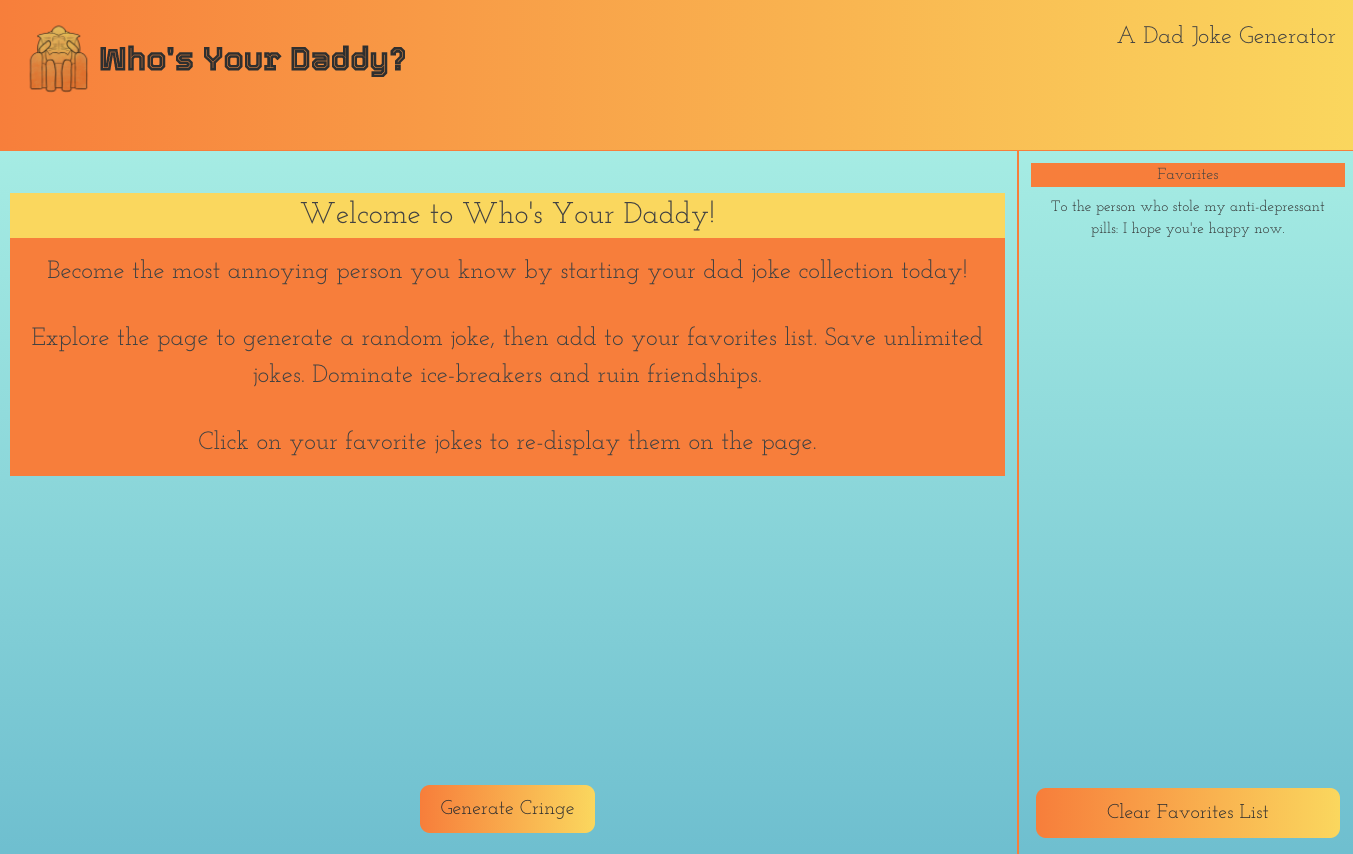 Who's Your Daddy?

A Dad Joke Generator

Welcome to Who's Your Daddy!

Become the most annoying person you know by starting your dad joke collection today!

Explore the page to generate a random joke, then add to your favorites list. Save unlimited jokes. Dominate ice-breakers and ruin friendships.

Click on your favorite jokes to re-display them on the page.

Generate Cringe

Favorites

To the person who stole my anti-depressant pills: I hope you're happy now.

Clear Favorites List